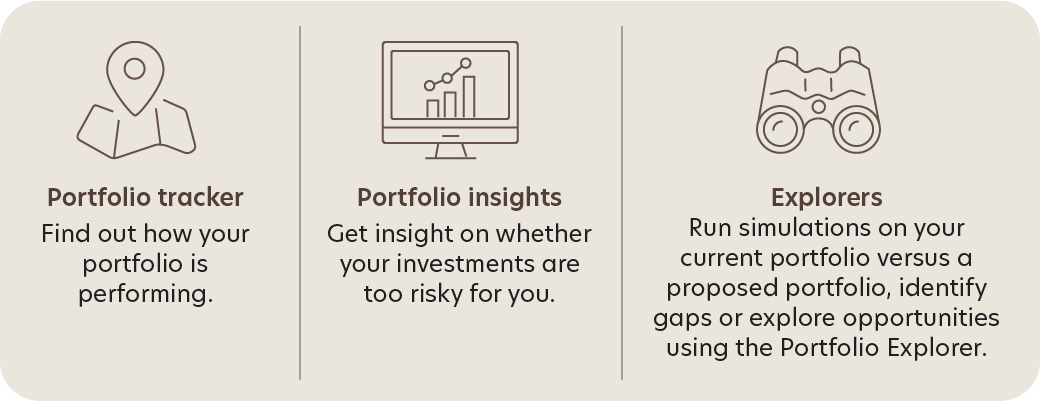 Portfolio tracker
Find out how your portfolio is performing.

Portfolio insights
Get insight on whether your investments are too risky for you.

Explorers
Run simulations on your current portfolio versus a proposed portfolio, identify gaps or explore opportunities using the Portfolio Explorer.